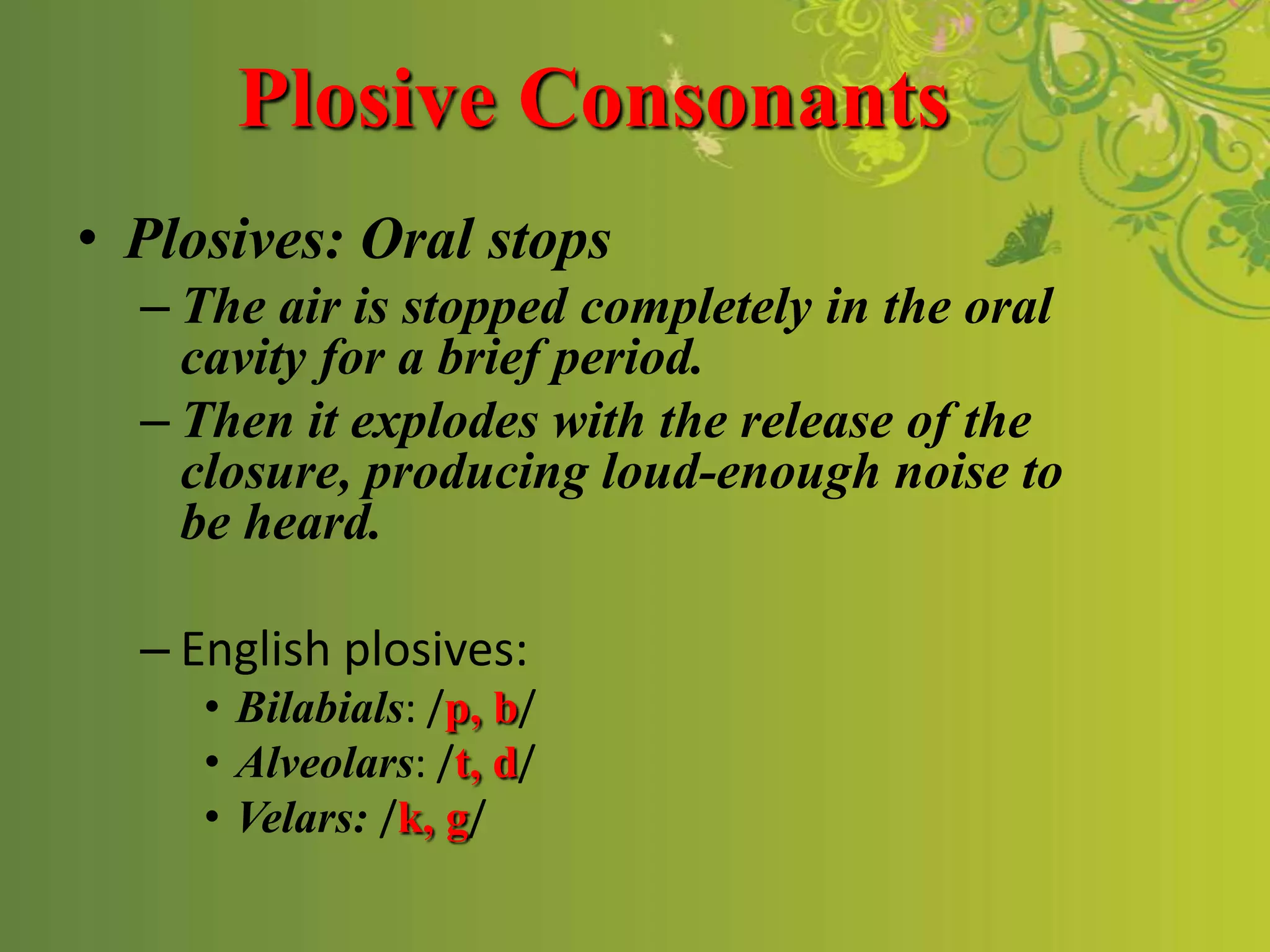 Plosive Consonants

• Plosives: Oral stops

– The air is stopped completely in the oral cavity for a brief period.

– Then it explodes with the release of the closure, producing loud-enough noise to be heard.

– English plosives:

• Bilabials: /p, b/

• Alveolars: /t, d/

• Velars: /k, g/